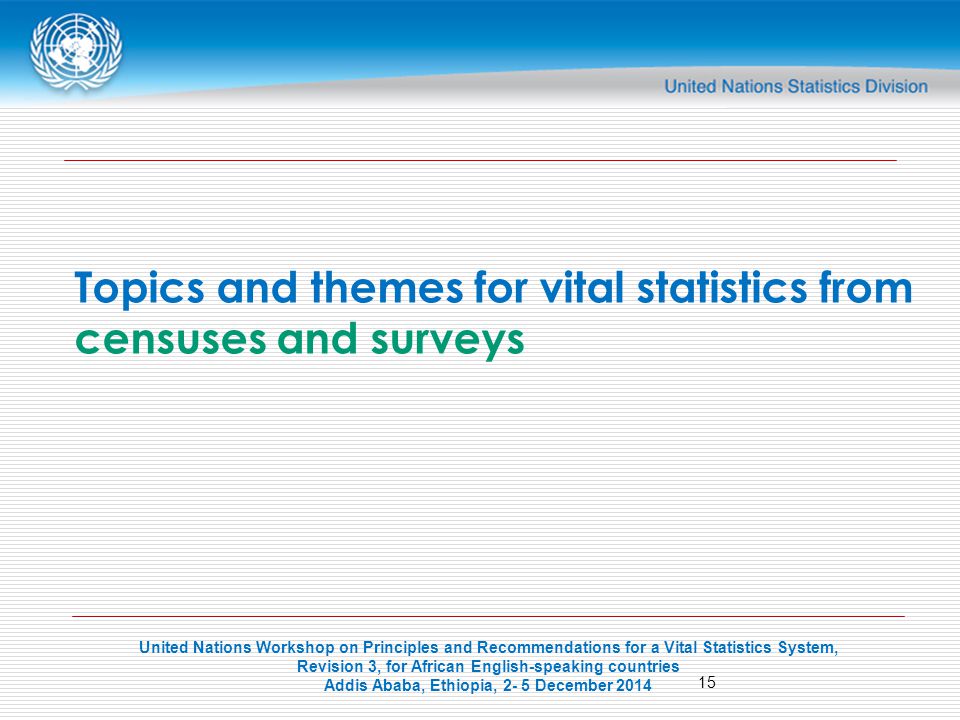 United Nations Statistics Division

Topics and themes for vital statistics from censuses and surveys

United Nations Workshop on Principles and Recommendations for a Vital Statistics System, Revision 3, for African English-speaking countries
Addis Ababa, Ethiopia, 2- 5 December 2014

15